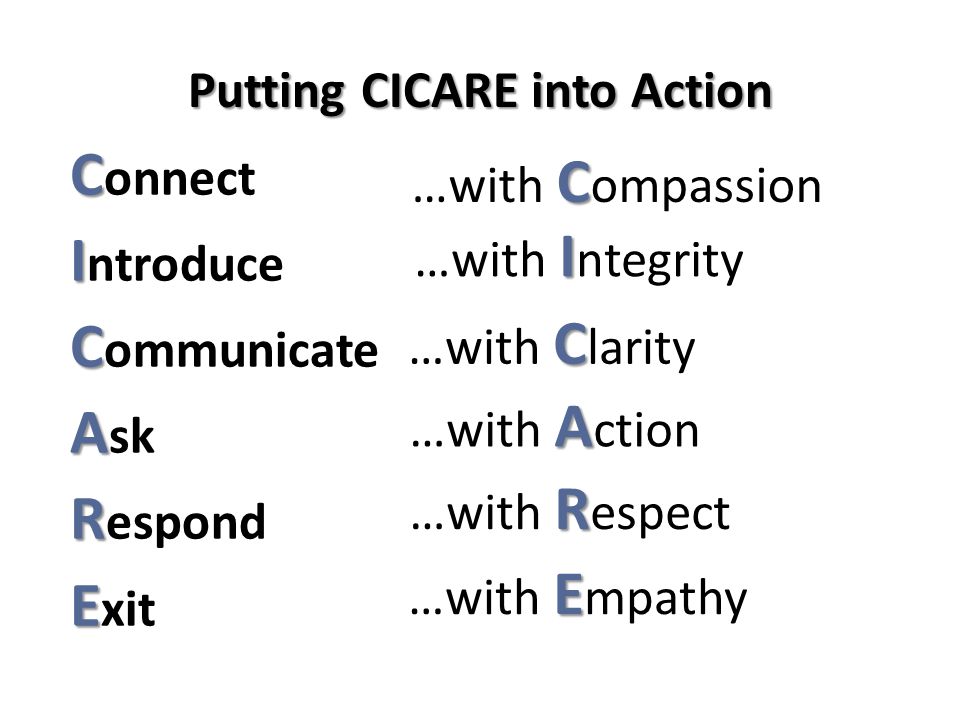 Putting CICARE into Action

Connect …with Compassion
Introduce …with Integrity
Communicate …with Clarity
Ask …with Action
Respond …with Respect
Exit …with Empathy